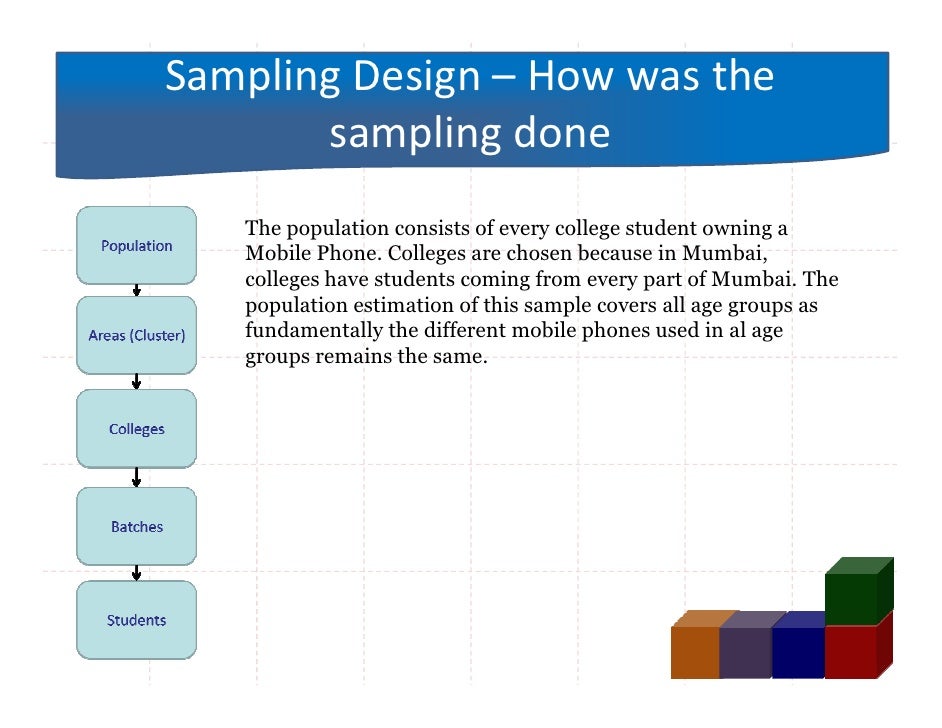 Sampling Design – How was the sampling done

Population

Areas (Cluster)

Colleges

Batches

Students

The population consists of every college student owning a Mobile Phone. Colleges are chosen because in Mumbai, colleges have students coming from every part of Mumbai. The population estimation of this sample covers all age groups as fundamentally the different mobile phones used in al age groups remains the same.